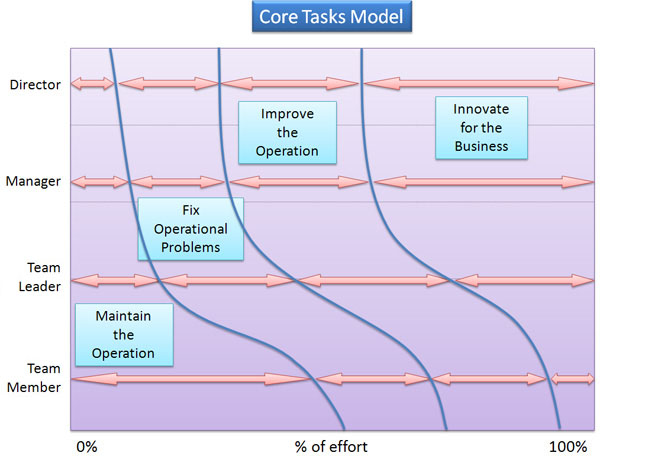 Core Tasks Model

Director

Improve the Operation

Innovate for the Business

Manager

Fix Operational Problems

Team Leader

Maintain the Operation

Team Member

0%

% of effort

100%